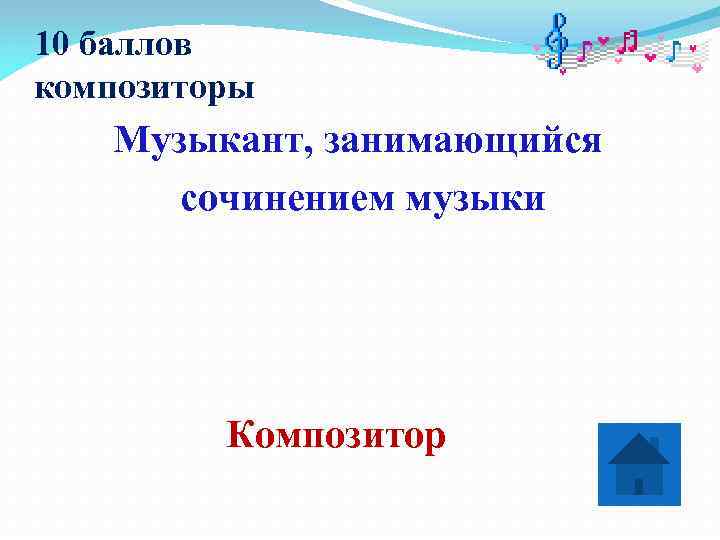 10 баллов
композиторы

Музыкант, занимающийся сочинением музыки

Композитор